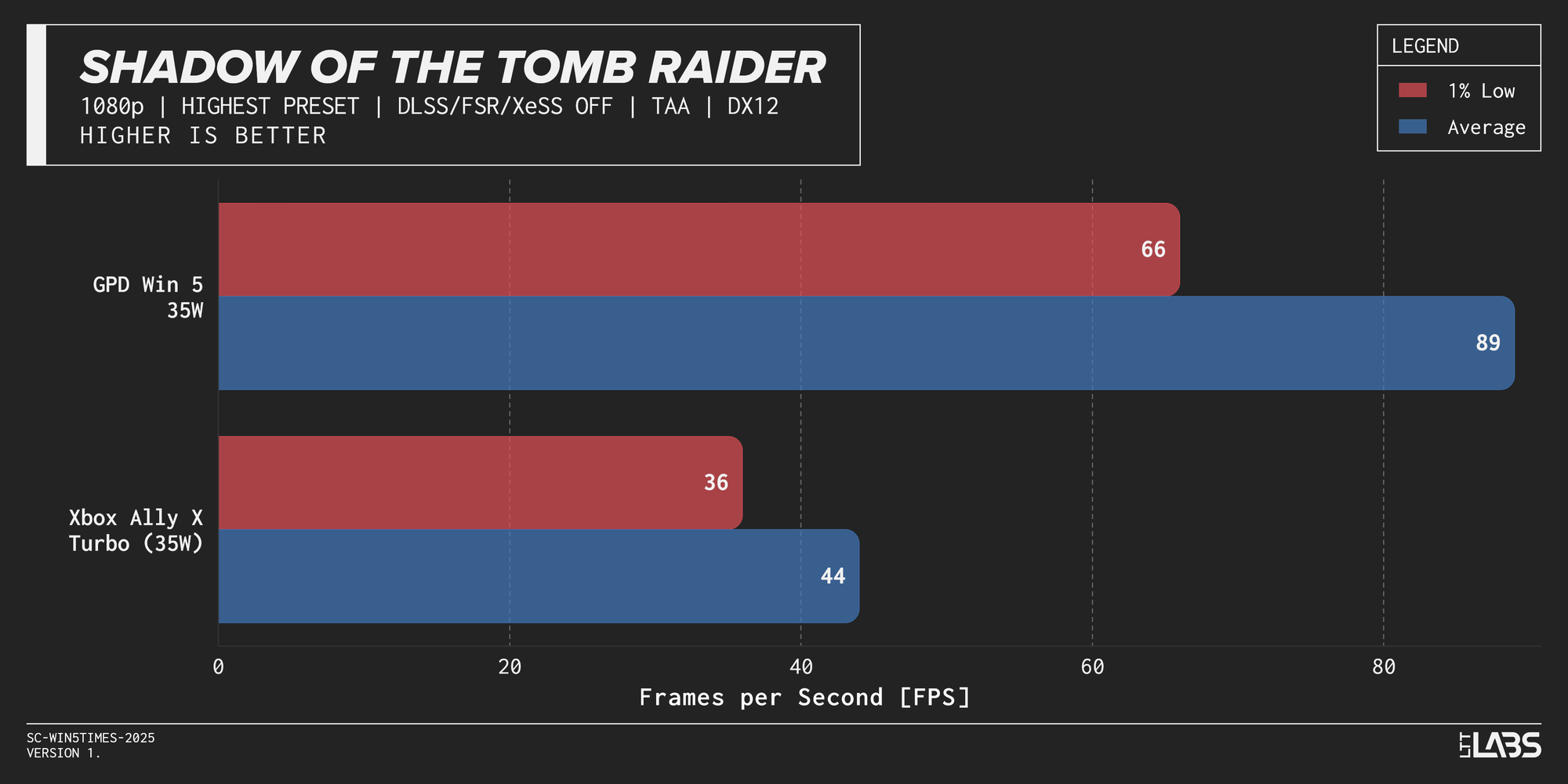 SHADOW OF THE TOMB RAIDER
1080p | HIGHEST PRESET | DLSS/FSR/XeSS OFF | TAA | DX12
HIGHER IS BETTER

LEGEND
1% Low
Average

GPD Win 5 35W
66
89

Xbox Ally X Turbo (35W)
36
44

0 20 40 60 80
Frames per Second [FPS]

SC-WIN5TIMES-2025
VERSION 1.

LTT LABS